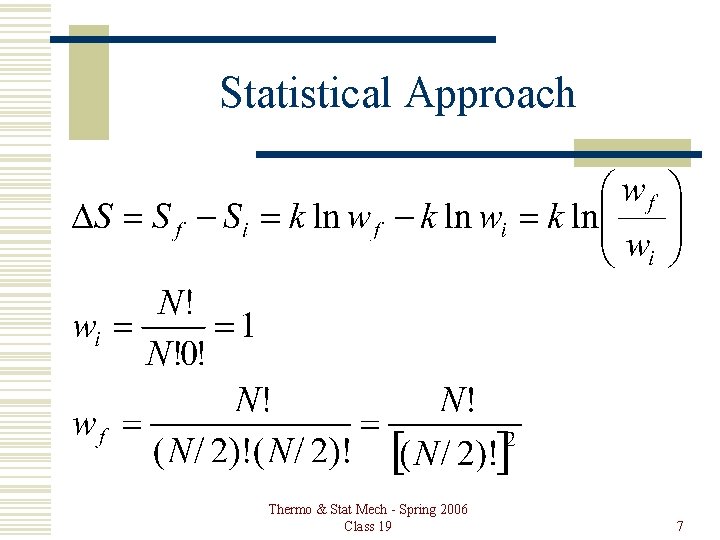 Statistical Approach

$\Delta S = S_f - S_i = k \ln w_f - k \ln w_i = k \ln\left(\frac{w_f}{w_i}\right)$

$w_i = \frac{N!}{N!0!} = 1$

$w_f = \frac{N!}{(N/2)!(N/2)!} = \frac{N!}{[(N/2)!]^2}$

Thermo & Stat Mech - Spring 2006
Class 19

7